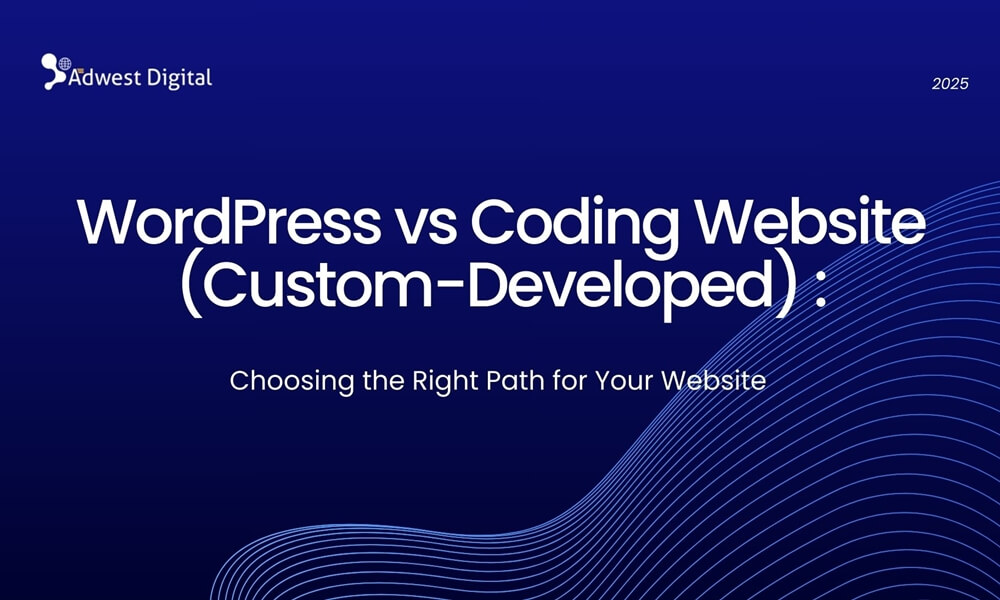 Adwest Digital

2025

WordPress vs Coding Website (Custom-Developed) :

Choosing the Right Path for Your Website